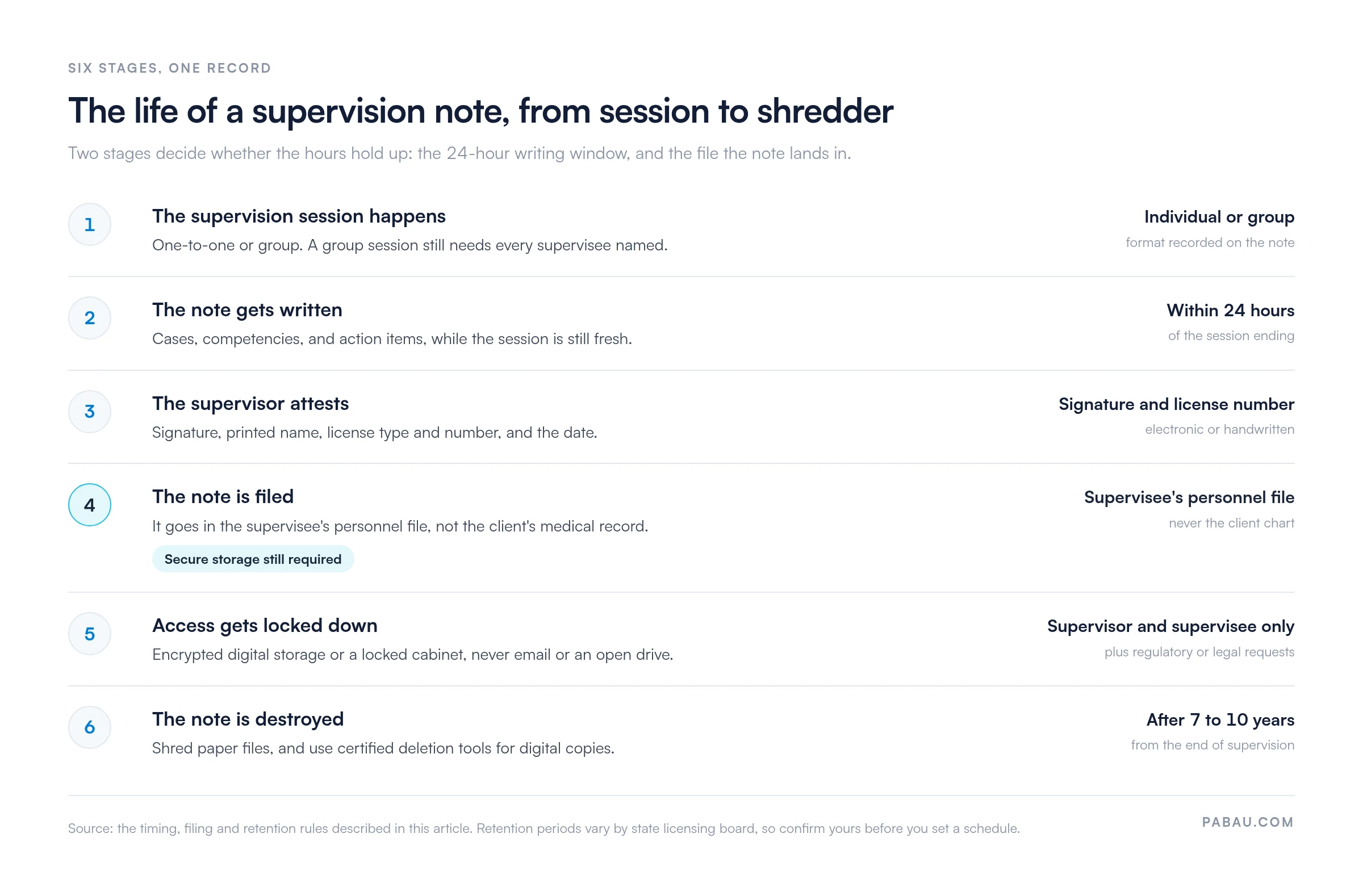 SIX STAGES, ONE RECORD

The life of a supervision note, from session to shredder

Two stages decide whether the hours hold up: the 24-hour writing window, and the file the note lands in.

1

The supervision session happens

One-to-one or group. A group session still needs every supervisee named.

Individual or group

format recorded on the note

2

The note gets written

Cases, competencies, and action items, while the session is still fresh.

Within 24 hours

of the session ending

3

The supervisor attests

Signature, printed name, license type and number, and the date.

Signature and license number

electronic or handwritten

4

The note is filed

It goes in the supervisee's personnel file, not the client's medical record.

Secure storage still required

Supervisee's personnel file

never the client chart

5

Access gets locked down

Encrypted digital storage or a locked cabinet, never email or an open drive.

Supervisor and supervisee only

plus regulatory or legal requests

6

The note is destroyed

Shred paper files, and use certified deletion tools for digital copies.

After 7 to 10 years

from the end of supervision

Source: the timing, filing and retention rules described in this article. Retention periods vary by state licensing board, so confirm yours before you set a schedule.

PABAU.COM